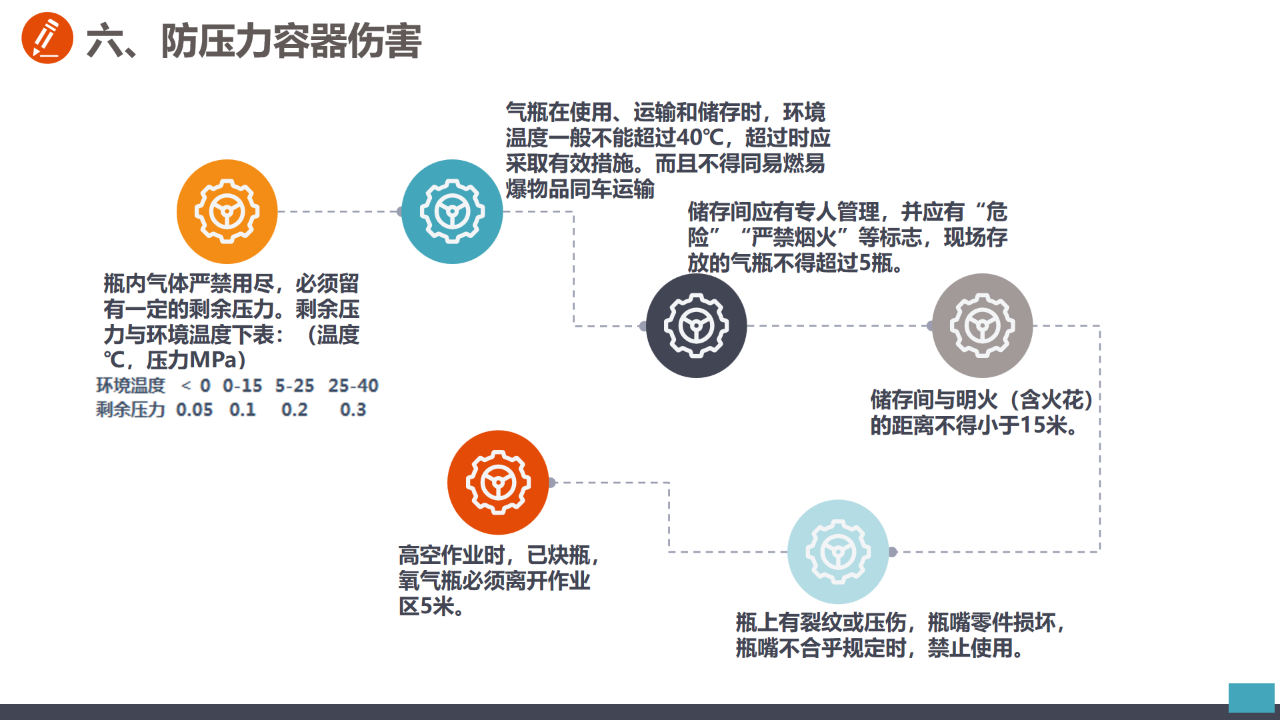 六、防压力容器伤害

瓶内气体严禁用尽，必须留有一定的剩余压力。剩余压力与环境温度下表：（温度℃，压力MPa）

| 环境温度 | < 0 | 0-15 | 5-25 | 25-40 |
|---|---|---|---|---|
| 剩余压力 | 0.05 | 0.1 | 0.2 | 0.3 |

气瓶在使用、运输和储存时，环境温度一般不能超过40℃，超过时应采取有效措施。而且不得同易燃易爆物品同车运输

储存间应有专人管理，并应有“危险”“严禁烟火”等标志，现场存放的气瓶不得超过5瓶。

储存间与明火（含火花）的距离不得小于15米。

瓶上有裂纹或压伤，瓶嘴零件损坏，瓶嘴不合乎规定时，禁止使用。

高空作业时，已炔瓶，氧气瓶必须离开作业区5米。